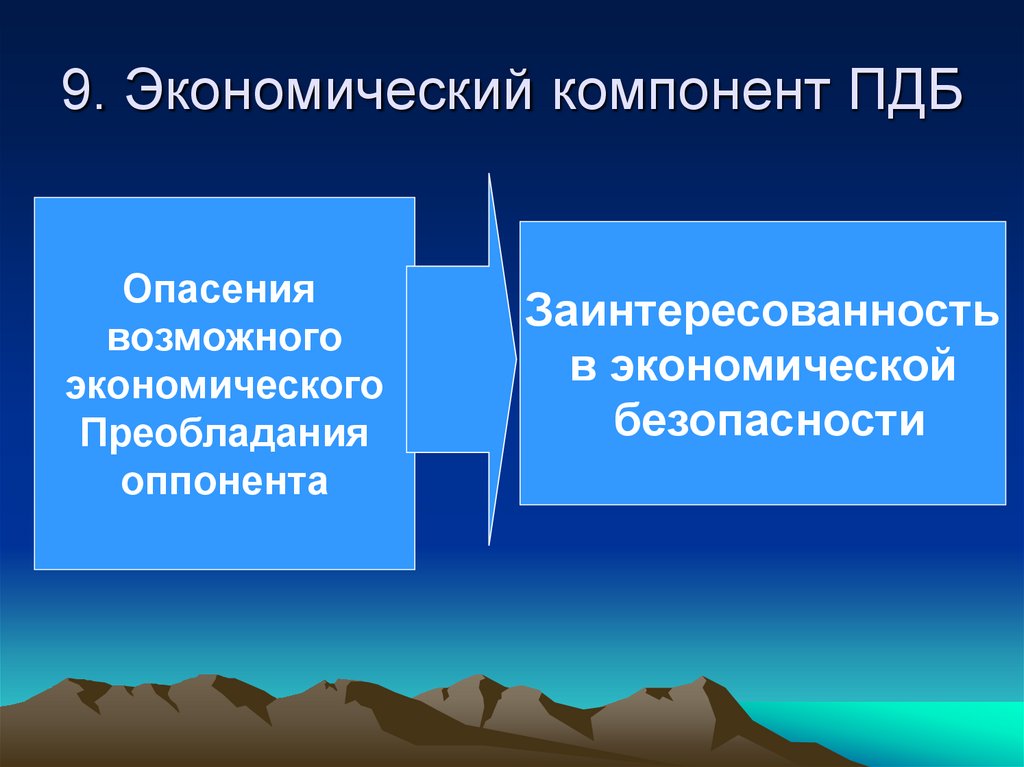 9. Экономический компонент ПДБ

Опасения возможного экономического Преобладания оппонента

Заинтересованность в экономической безопасности